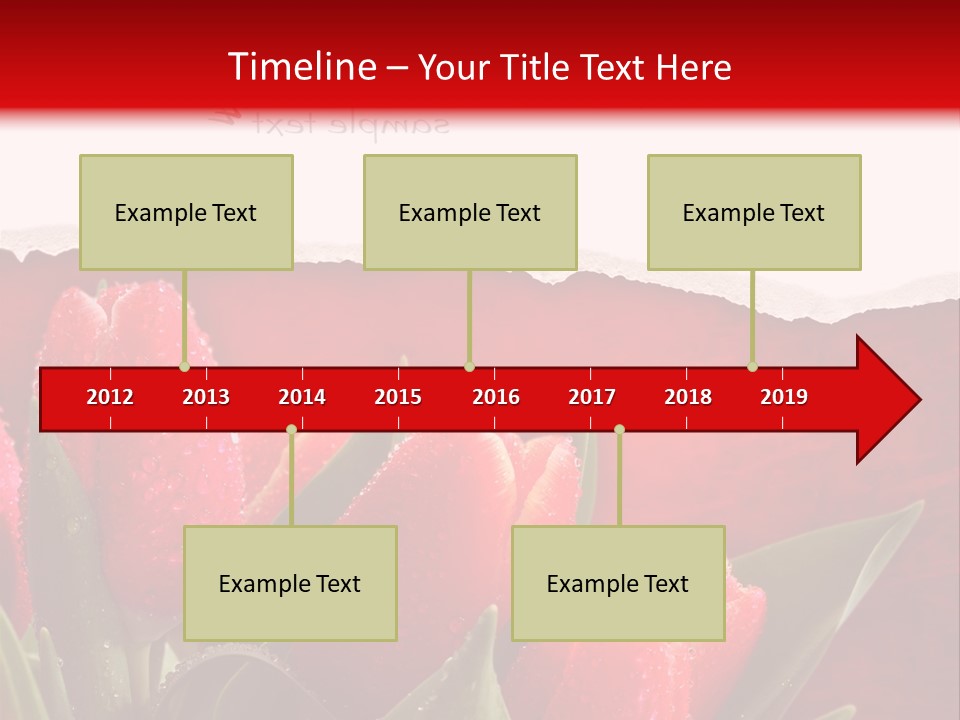 Timeline – Your Title Text Here

sample text

Example Text

Example Text

Example Text

2012 2013 2014 2015 2016 2017 2018 2019

Example Text

Example Text